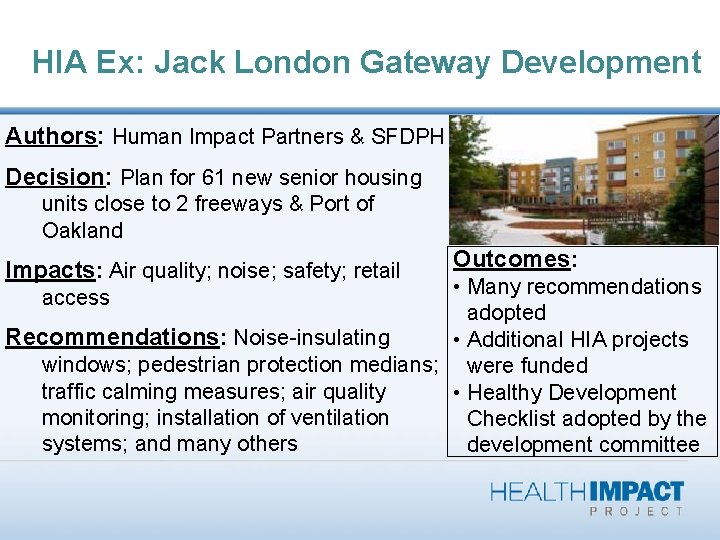 HIA Ex: Jack London Gateway Development

Authors: Human Impact Partners & SFDPH

Decision: Plan for 61 new senior housing units close to 2 freeways & Port of Oakland

Impacts: Air quality; noise; safety; retail access

Recommendations: Noise-insulating windows; pedestrian protection medians; traffic calming measures; air quality monitoring; installation of ventilation systems; and many others

Outcomes:
• Many recommendations adopted
• Additional HIA projects were funded
• Healthy Development Checklist adopted by the development committee

HEALTHIMPACT PROJECT